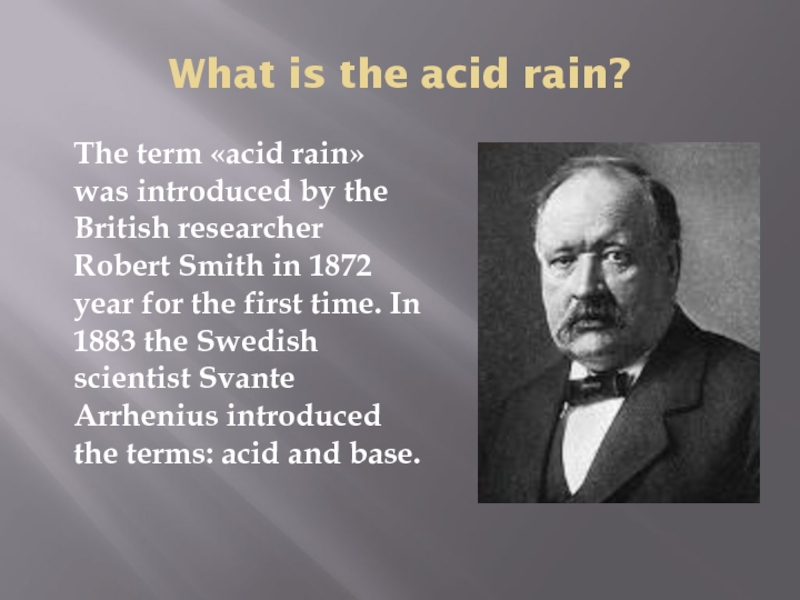 What is the acid rain?

The term «acid rain» was introduced by the British researcher Robert Smith in 1872 year for the first time. In 1883 the Swedish scientist Svante Arrhenius introduced the terms: acid and base.